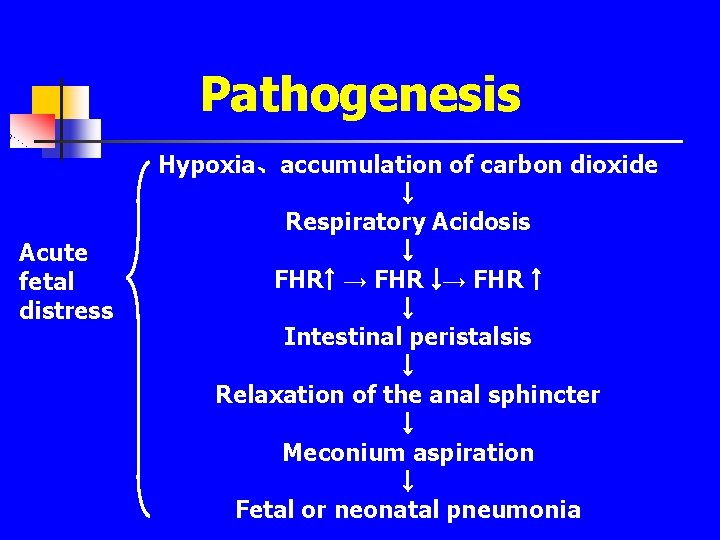 Pathogenesis

Acute fetal distress

Hypoxia、accumulation of carbon dioxide
↓
Respiratory Acidosis
↓
FHR↑ → FHR ↓→ FHR ↑
↓
Intestinal peristalsis
↓
Relaxation of the anal sphincter
↓
Meconium aspiration
↓
Fetal or neonatal pneumonia